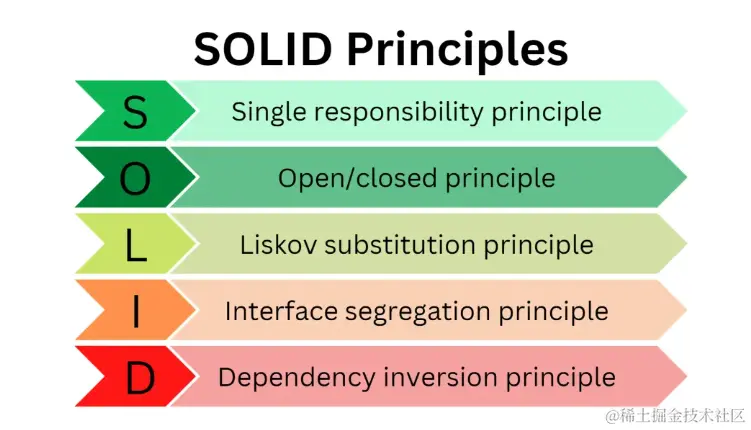 SOLID Principles

S Single responsibility principle

O Open/closed principle

L Liskov substitution principle

I Interface segregation principle

D Dependency inversion principle

@稀土掘金技术社区